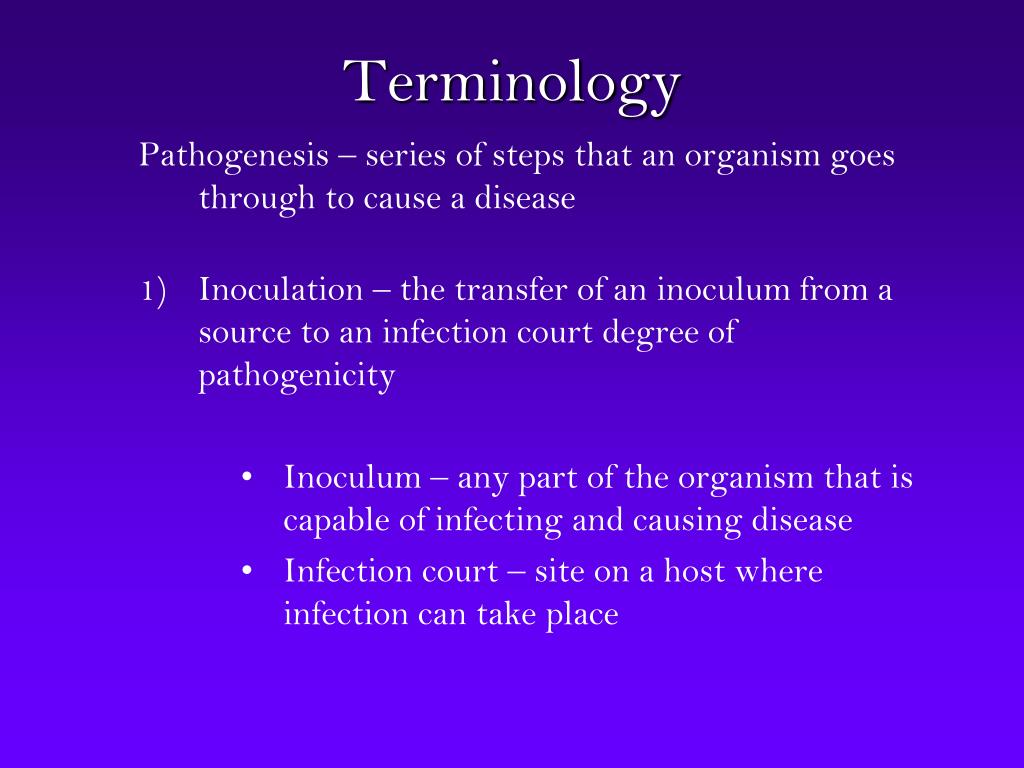 Terminology

Pathogenesis – series of steps that an organism goes through to cause a disease

1) Inoculation – the transfer of an inoculum from a source to an infection court degree of pathogenicity

• Inoculum – any part of the organism that is capable of infecting and causing disease
• Infection court – site on a host where infection can take place